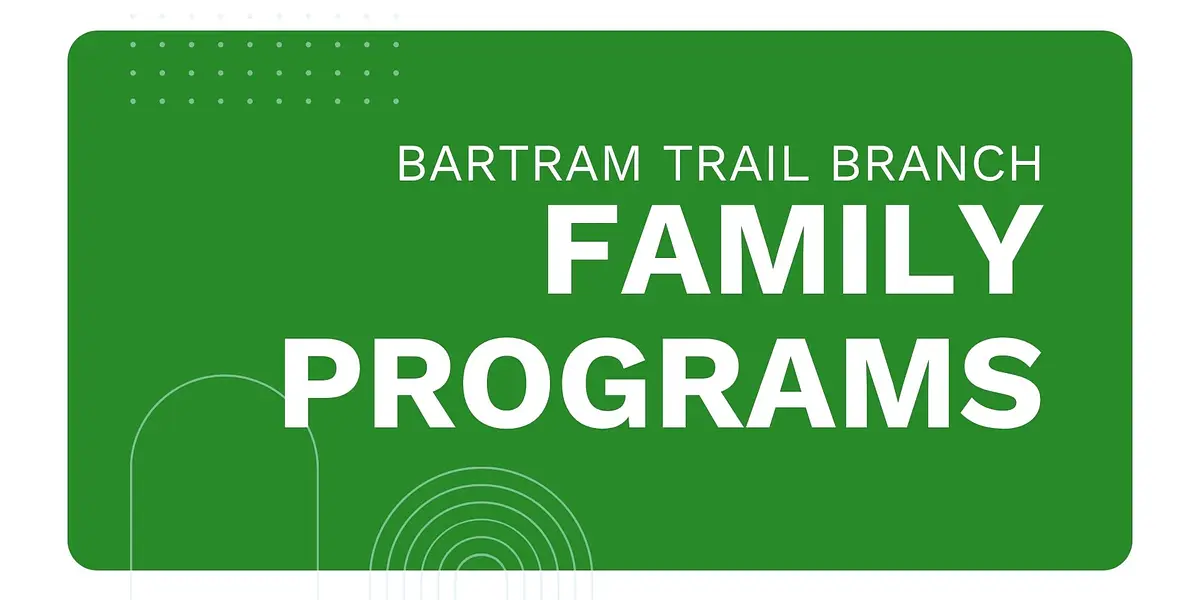 BARTRAM TRAIL BRANCH
FAMILY PROGRAMS